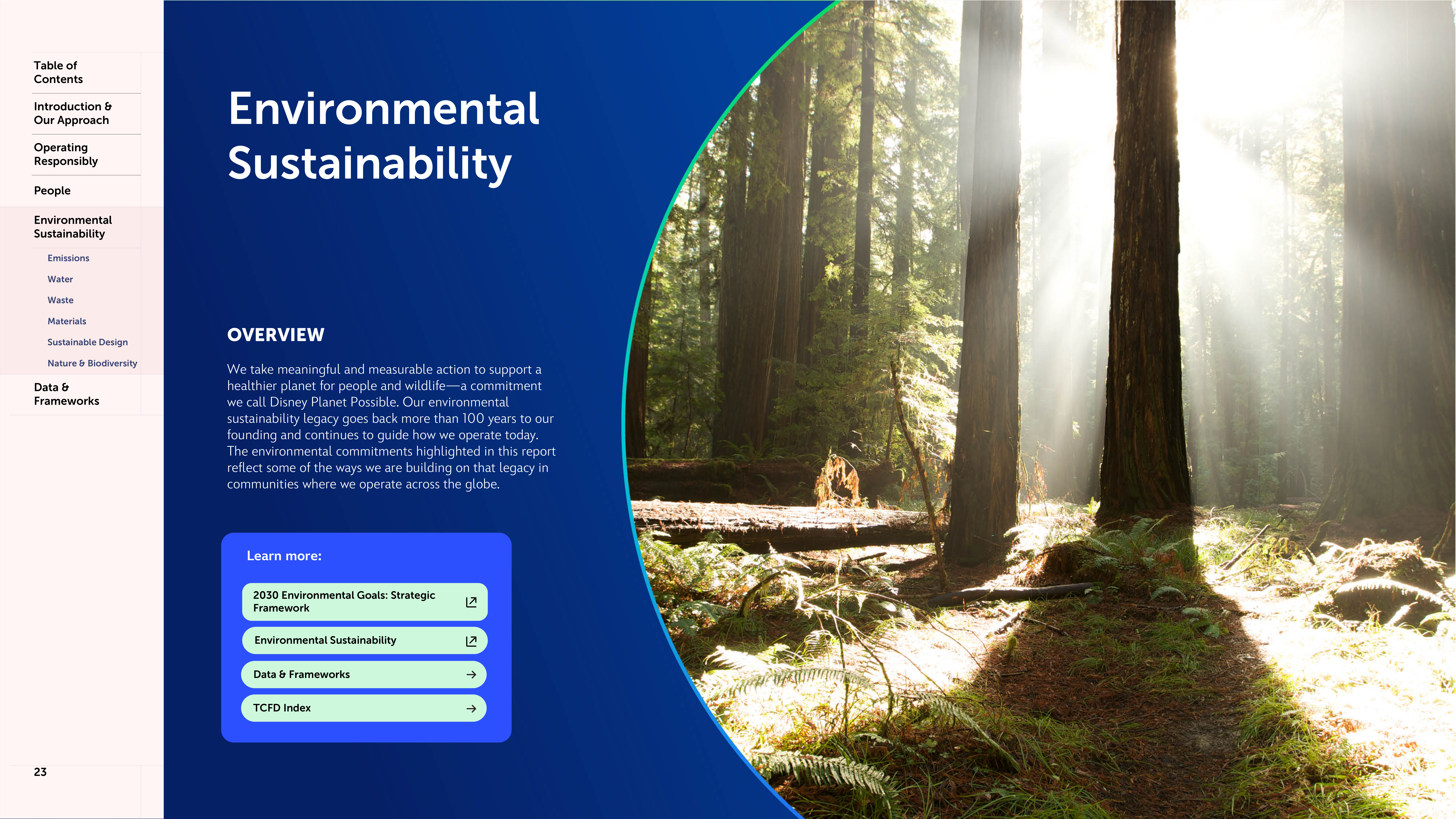 Table of Contents

Introduction & Our Approach

Operating Responsibly

People

Environmental Sustainability

Emissions

Water

Waste

Materials

Sustainable Design

Nature & Biodiversity

Data & Frameworks

23

Environmental Sustainability

OVERVIEW

We take meaningful and measurable action to support a healthier planet for people and wildlife—a commitment we call Disney Planet Possible. Our environmental sustainability legacy goes back more than 100 years to our founding and continues to guide how we operate today. The environmental commitments highlighted in this report reflect some of the ways we are building on that legacy in communities where we operate across the globe.

Learn more:

2030 Environmental Goals: Strategic Framework

Environmental Sustainability

Data & Frameworks

TCFD Index